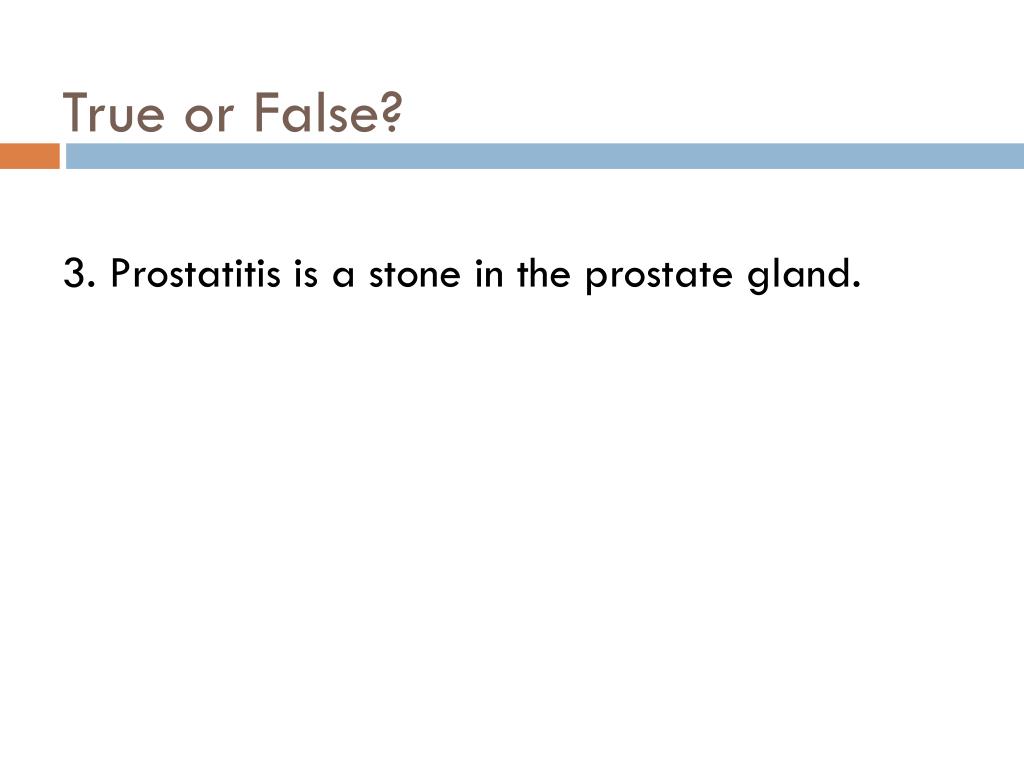 True or False?

3. Prostatitis is a stone in the prostate gland.